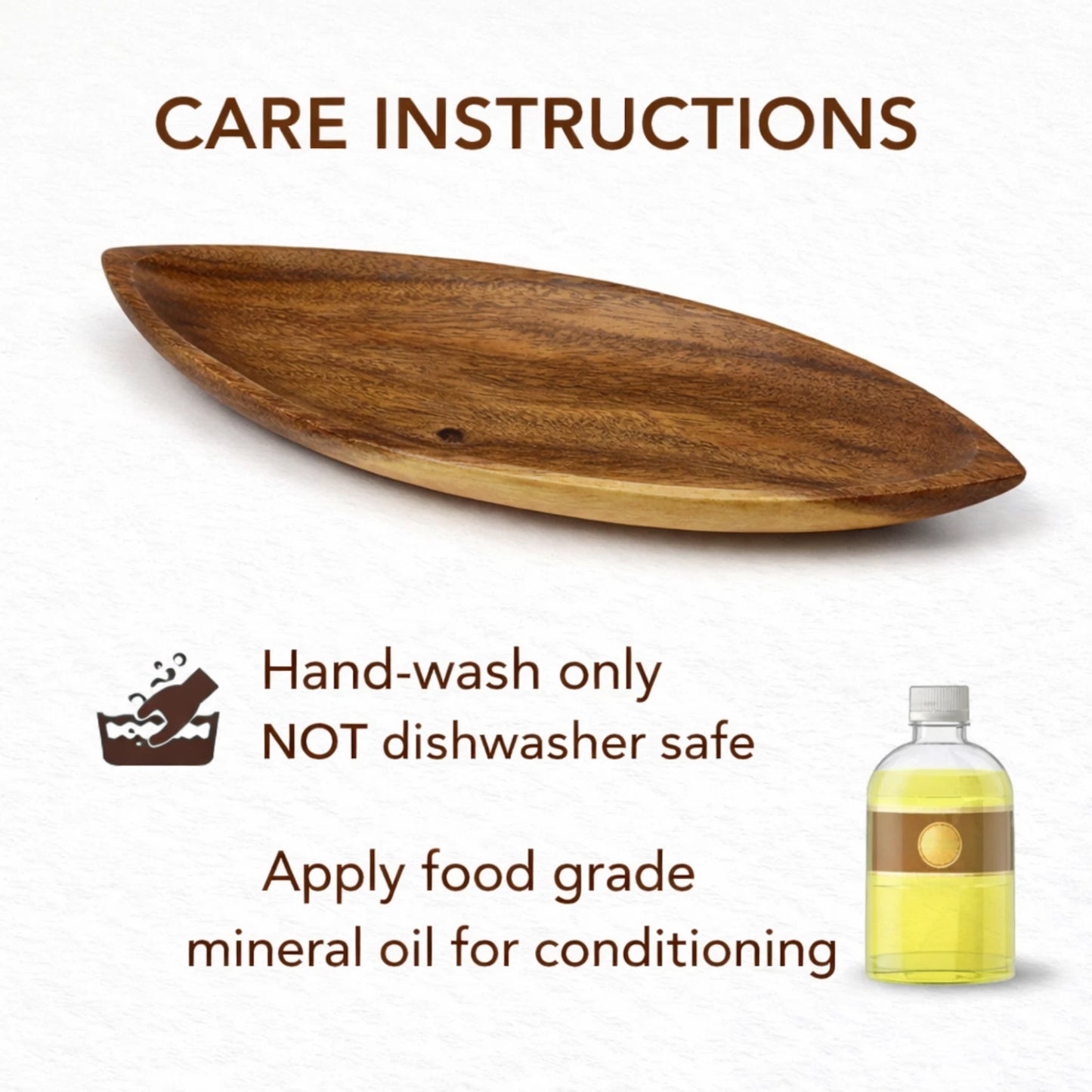 CARE INSTRUCTIONS

Hand-wash only
NOT dishwasher safe

Apply food grade
mineral oil for conditioning